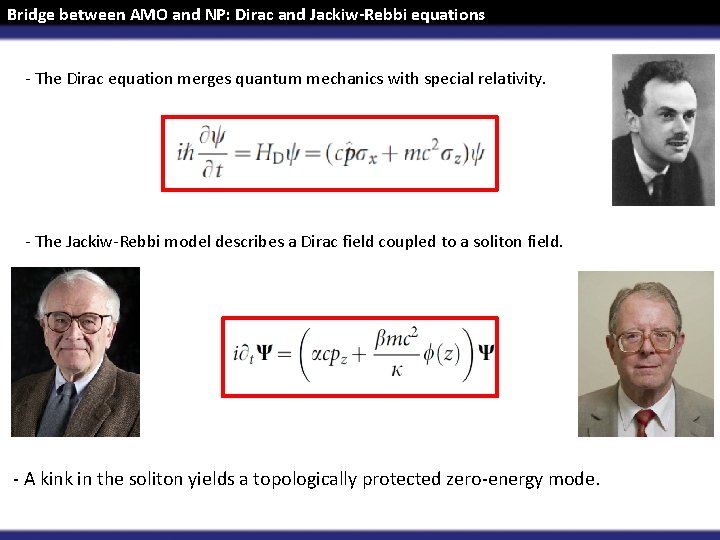 Bridge between AMO and NP: Dirac and Jackiw-Rebbi equations

- The Dirac equation merges quantum mechanics with special relativity.

$i\hbar\frac{\partial\psi}{\partial t} = H_D\psi = (c\hat{p}\sigma_x + mc^2\sigma_z)\psi$

- The Jackiw-Rebbi model describes a Dirac field coupled to a soliton field.

$i\partial_t\mathbf{\Psi} = \left(\alpha c p_z + \frac{\beta mc^2}{\kappa}\phi(z)\right)\mathbf{\Psi}$

- A kink in the soliton yields a topologically protected zero-energy mode.